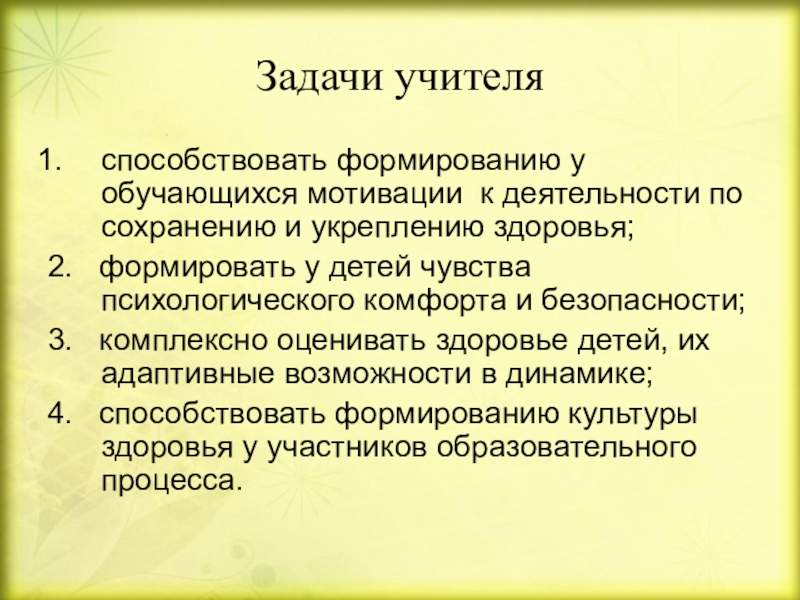 Задачи учителя

1. способствовать формированию у обучающихся мотивации к деятельности по сохранению и укреплению здоровья;

2. формировать у детей чувства психологического комфорта и безопасности;

3. комплексно оценивать здоровье детей, их адаптивные возможности в динамике;

4. способствовать формированию культуры здоровья у участников образовательного процесса.